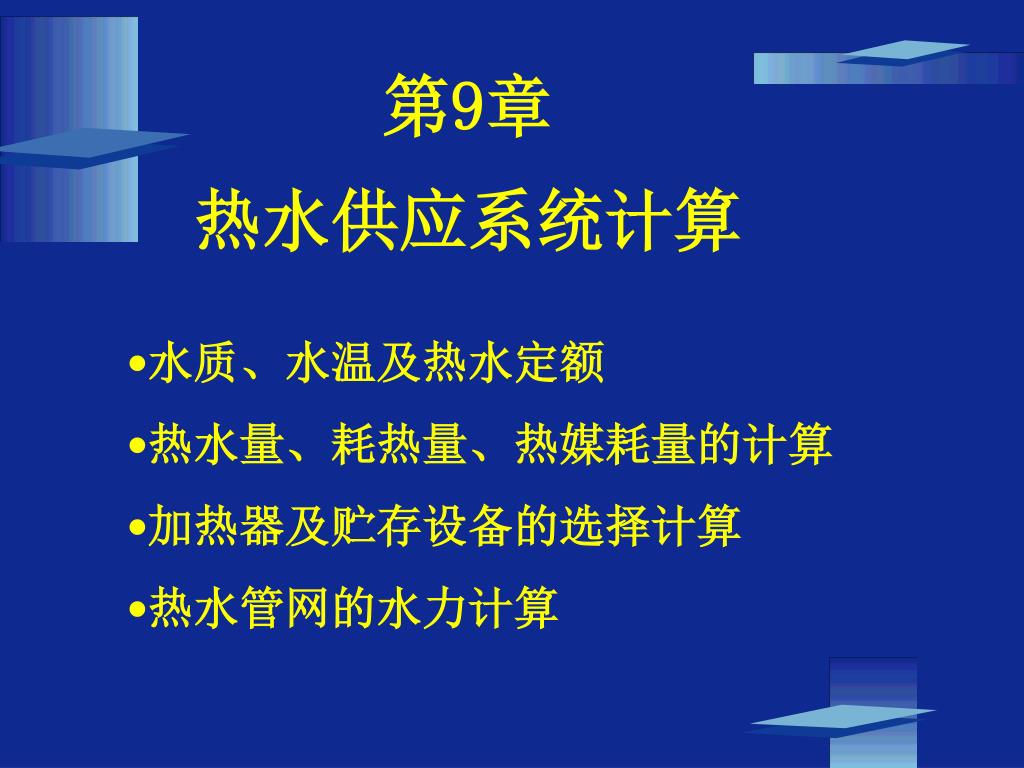 第9章

热水供应系统计算

•水质、水温及热水定额

•热水量、耗热量、热媒耗量的计算

•加热器及贮存设备的选择计算

•热水管网的水力计算